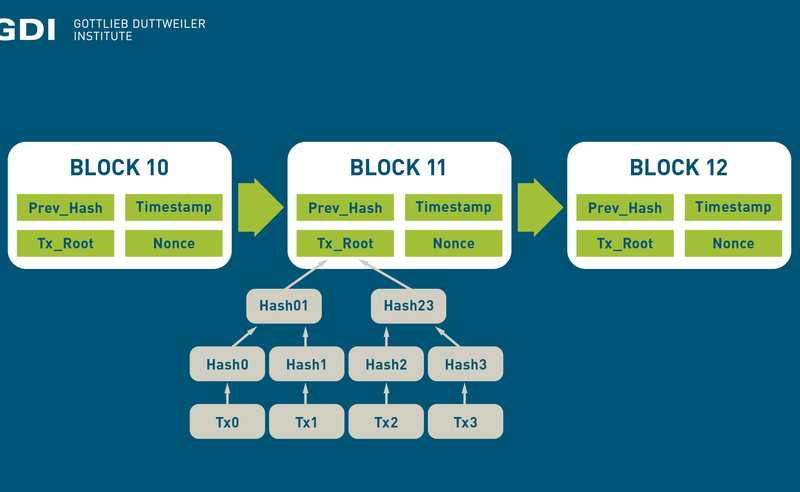 GDI GOTTLIEB DUTTWEILER INSTITUTE

BLOCK 10
Prev_Hash
Timestamp
Tx_Root
Nonce

BLOCK 11
Prev_Hash
Timestamp
Tx_Root
Nonce

BLOCK 12
Prev_Hash
Timestamp
Tx_Root
Nonce

Hash01
Hash23

Hash0
Hash1
Hash2
Hash3

Tx0
Tx1
Tx2
Tx3